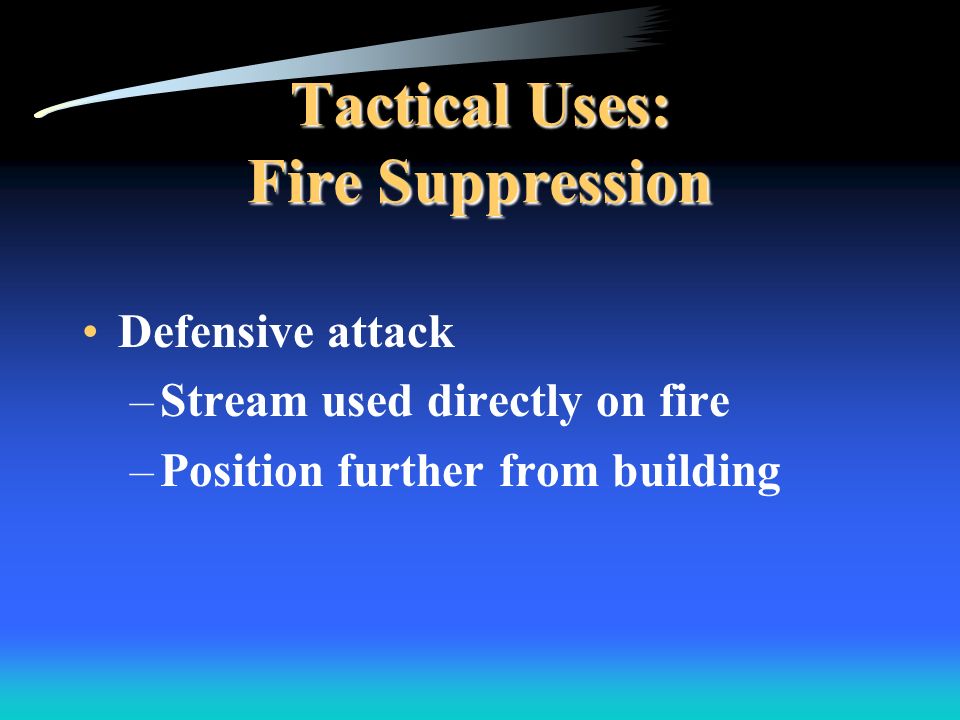 Tactical Uses:
Fire Suppression

• Defensive attack
– Stream used directly on fire
– Position further from building